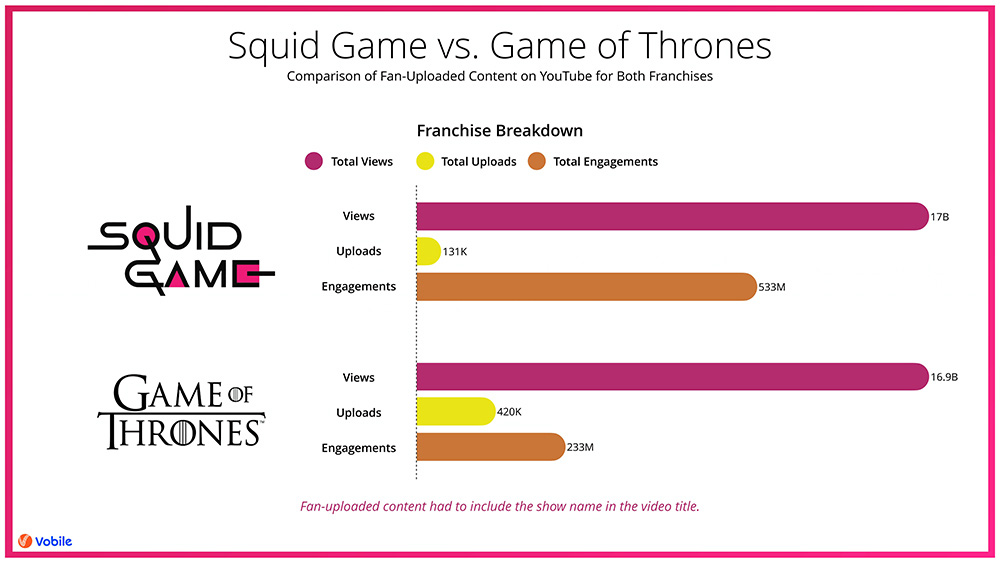 Squid Game vs. Game of Thrones

Comparison of Fan-Uploaded Content on YouTube for Both Franchises

Franchise Breakdown

Total Views Total Uploads Total Engagements

SQUID GAME

Views 17B

Uploads 131K

Engagements 533M

GAME OF THRONES

Views 16.9B

Uploads 420K

Engagements 233M

Fan-uploaded content had to include the show name in the video title.

Vobile